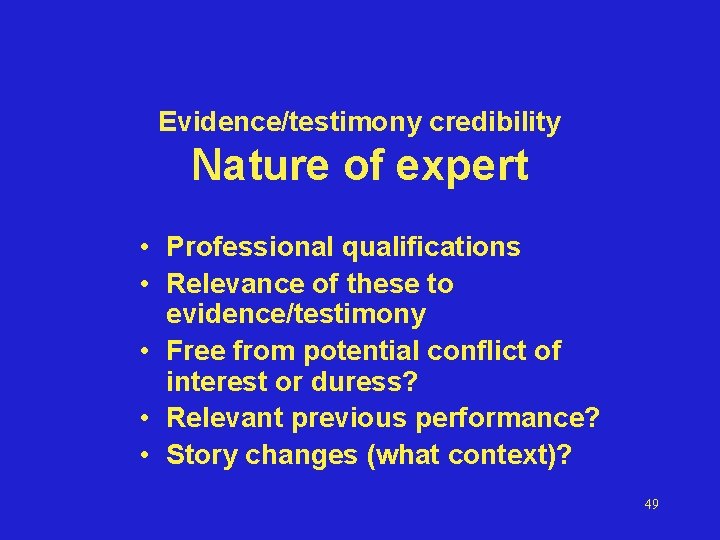 Evidence/testimony credibility
Nature of expert

• Professional qualifications
• Relevance of these to evidence/testimony
• Free from potential conflict of interest or duress?
• Relevant previous performance?
• Story changes (what context)?

49